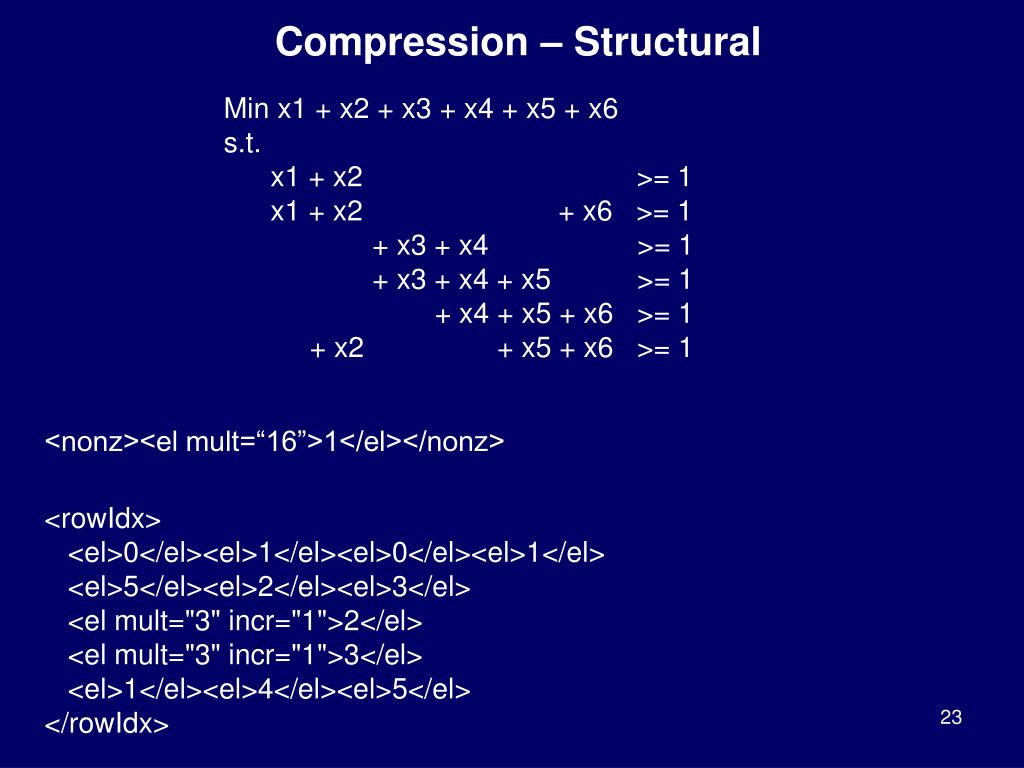 Compression – Structural

Min x1 + x2 + x3 + x4 + x5 + x6
s.t.
x1 + x2 >= 1
x1 + x2 + x6 >= 1
+ x3 + x4 >= 1
+ x3 + x4 + x5 >= 1
+ x4 + x5 + x6 >= 1
+ x2 + x5 + x6 >= 1

<nonz><el mult=“16”>1</el></nonz>

<rowIdx>
<el>0</el><el>1</el><el>0</el><el>1</el>
<el>5</el><el>2</el><el>3</el>
<el mult="3" incr="1">2</el>
<el mult="3" incr="1">3</el>
<el>1</el><el>4</el><el>5</el>
</rowIdx>

23